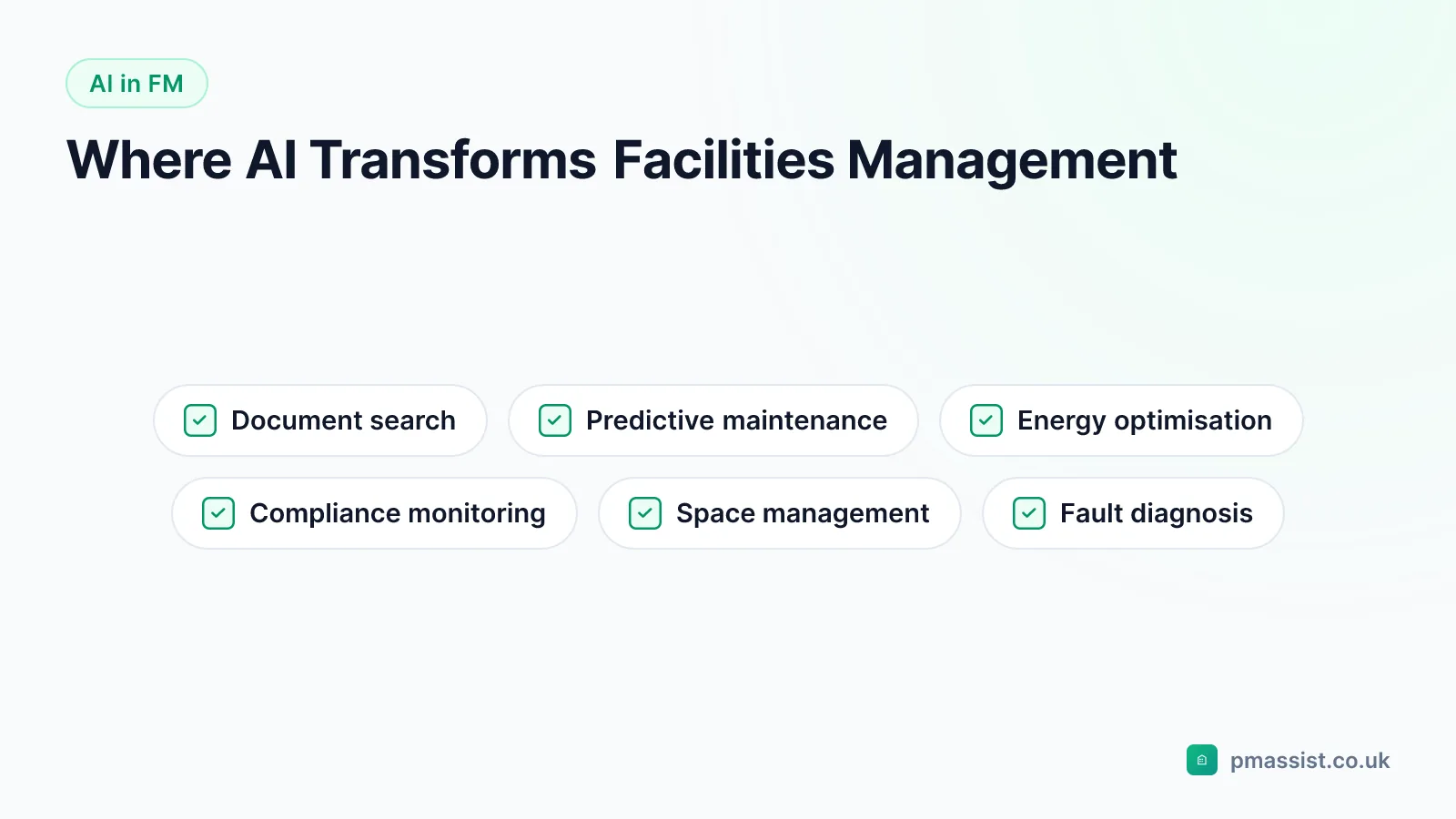 AI in FM

Where AI Transforms Facilities Management

Document search

Predictive maintenance

Energy optimisation

Compliance monitoring

Space management

Fault diagnosis

pmassist.co.uk